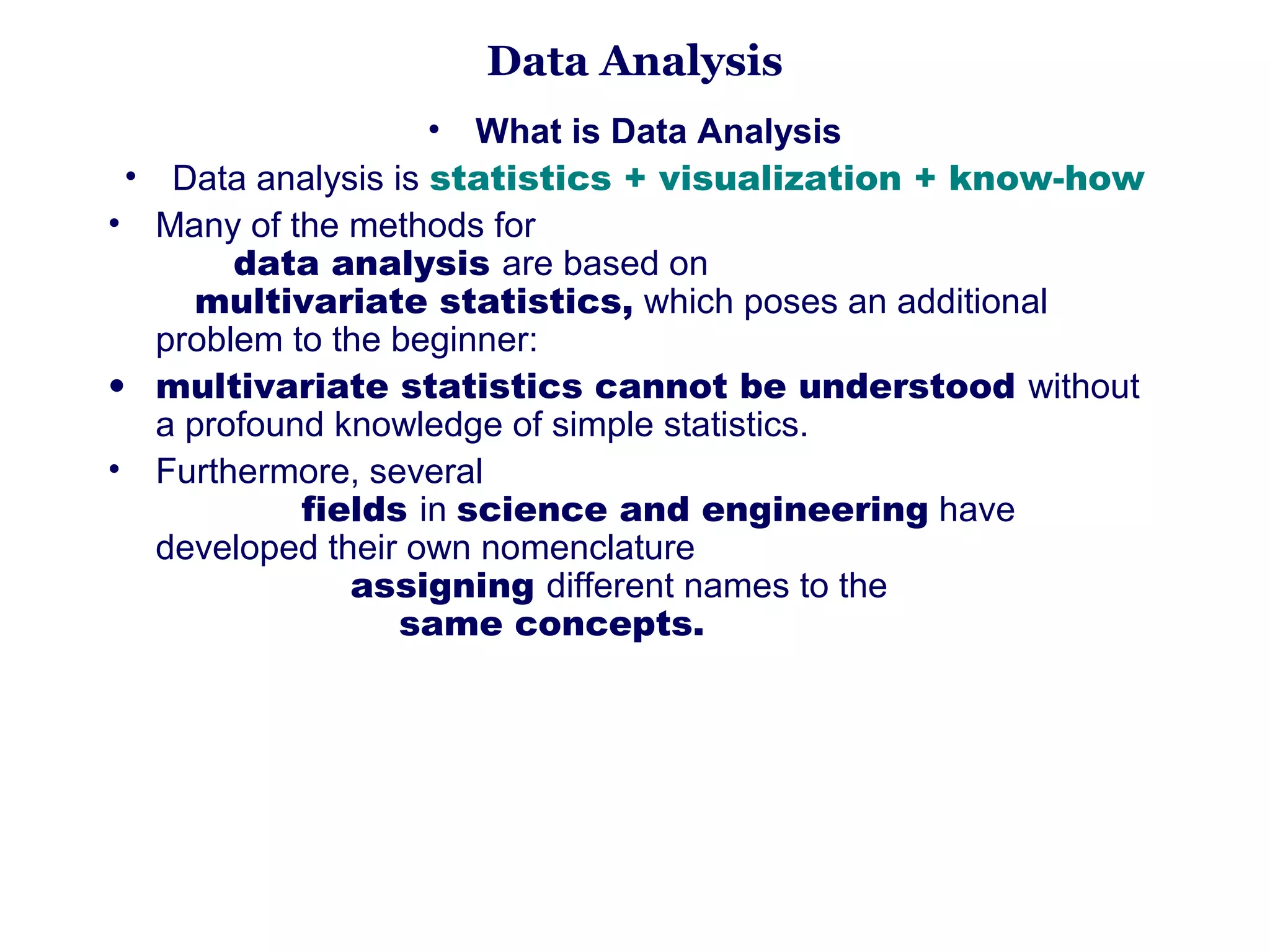 Data Analysis

• What is Data Analysis

• Data analysis is statistics + visualization + know-how

• Many of the methods for data analysis are based on multivariate statistics, which poses an additional problem to the beginner:

• multivariate statistics cannot be understood without a profound knowledge of simple statistics.

• Furthermore, several fields in science and engineering have developed their own nomenclature assigning different names to the same concepts.